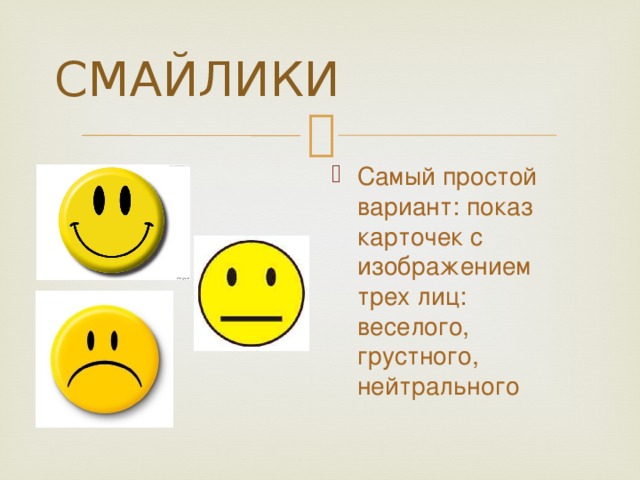 СМАЙЛИКИ

Самый простой вариант: показ карточек с изображением трех лиц: веселого, грустного, нейтрального